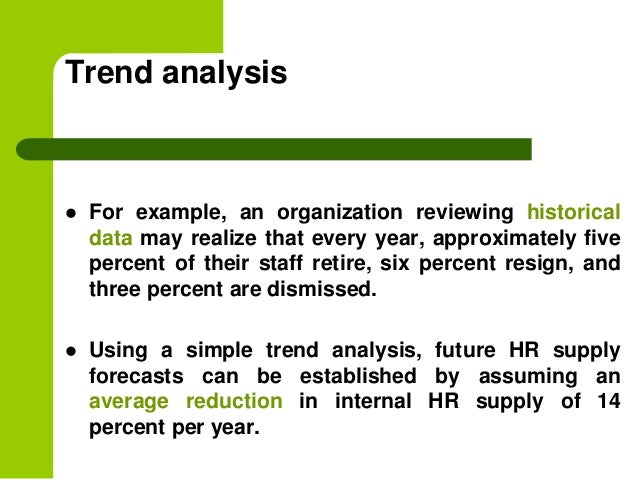 Trend analysis

- For example, an organization reviewing historical data may realize that every year, approximately five percent of their staff retire, six percent resign, and three percent are dismissed.

- Using a simple trend analysis, future HR supply forecasts can be established by assuming an average reduction in internal HR supply of 14 percent per year.